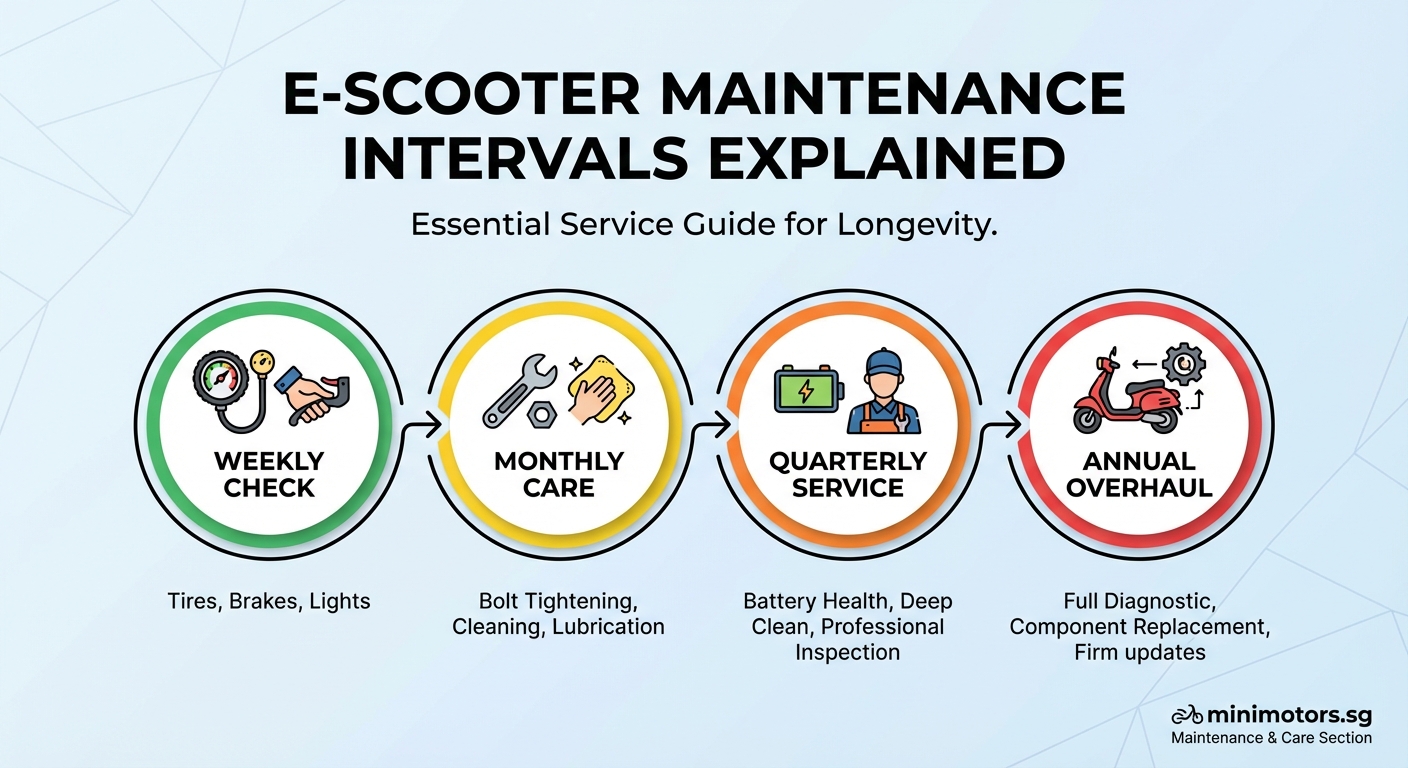 E-SCOOTER MAINTENANCE INTERVALS EXPLAINED

Essential Service Guide for Longevity.

WEEKLY CHECK

MONTHLY CARE

QUARTERLY SERVICE

ANNUAL OVERHAUL

Tires, Brakes, Lights

Bolt Tightening, Cleaning, Lubrication

Battery Health, Deep Clean, Professional Inspection

Full Diagnostic, Component Replacement, Firm updates

minimotors.sg
Maintenance & Care Section